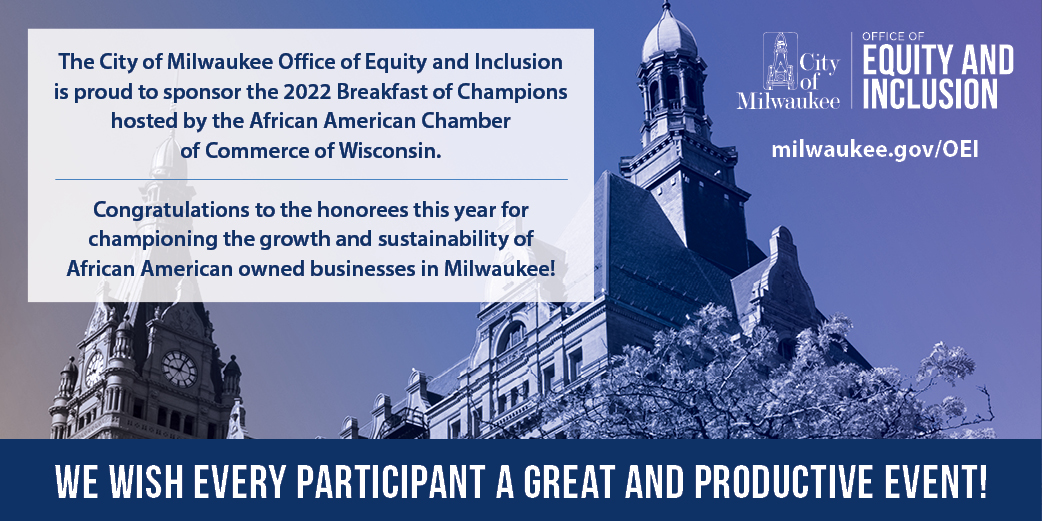 The City of Milwaukee Office of Equity and Inclusion is proud to sponsor the 2022 Breakfast of Champions hosted by the African American Chamber of Commerce of Wisconsin.

Congratulations to the honorees this year for championing the growth and sustainability of African American owned businesses in Milwaukee!

City of Milwaukee

OFFICE OF EQUITY AND INCLUSION

milwaukee.gov/OEI

WE WISH EVERY PARTICIPANT A GREAT AND PRODUCTIVE EVENT!